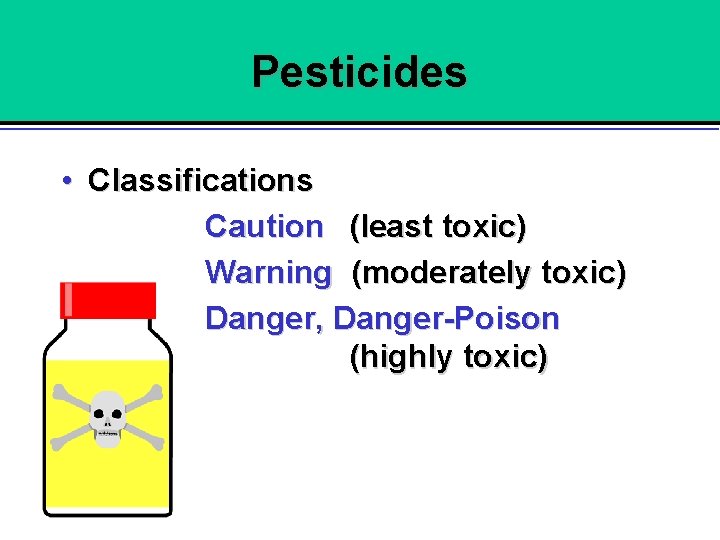 Pesticides

• Classifications

Caution (least toxic)

Warning (moderately toxic)

Danger, Danger-Poison (highly toxic)